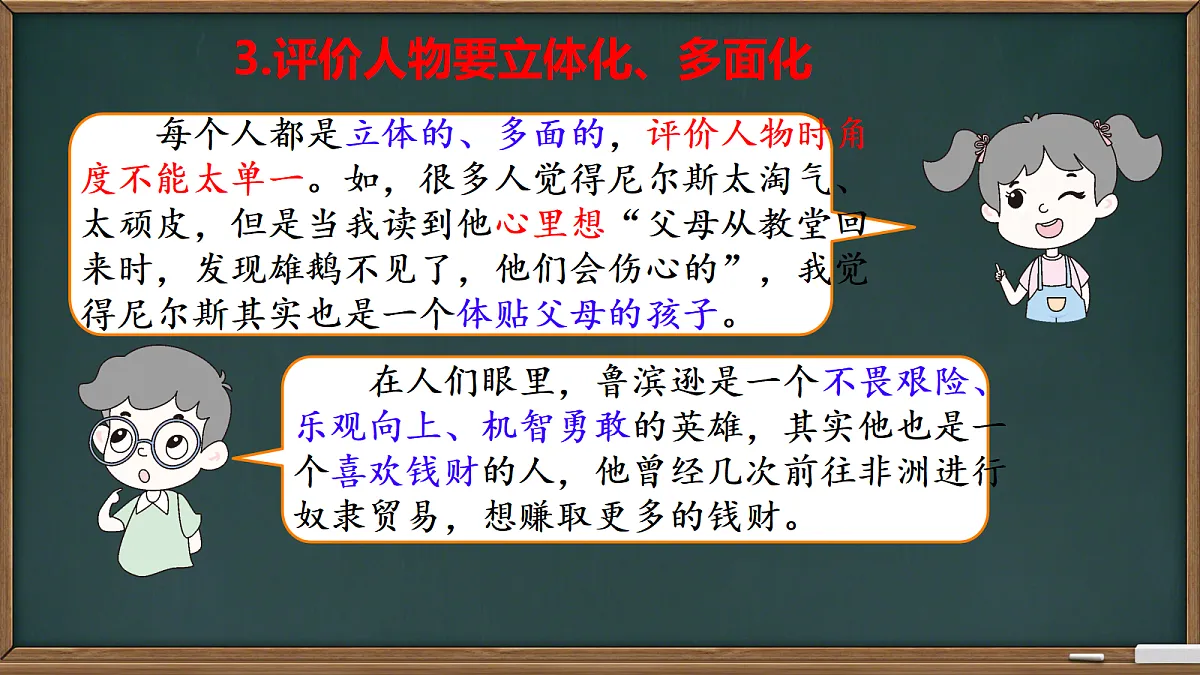 3.评价人物要立体化、多面化

每个人都是立体的、多面的，评价人物时角度不能太单一。如，很多人觉得尼尔斯太淘气、太顽皮，但是当我读到他心里想“父母从教堂回来时，发现雄鹅不见了，他们会伤心的”，我觉得尼尔斯其实也是一个体贴父母的孩子。

在人们眼里，鲁滨逊是一个不畏艰险、乐观向上、机智勇敢的英雄，其实他也是一个喜欢钱财的人，他曾经几次前往非洲进行奴隶贸易，想赚取更多的钱财。